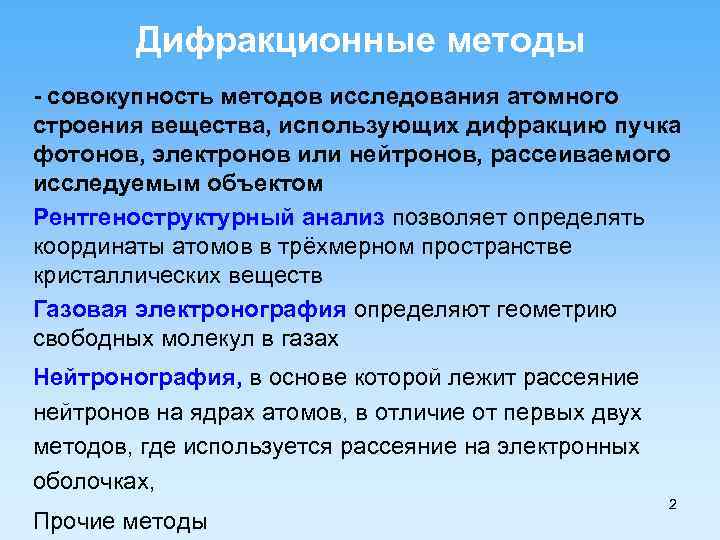 Дифракционные методы

- совокупность методов исследования атомного строения вещества, использующих дифракцию пучка фотонов, электронов или нейтронов, рассеиваемого исследуемым объектом

Рентгеноструктурный анализ позволяет определять координаты атомов в трёхмерном пространстве кристаллических веществ

Газовая электронография определяют геометрию свободных молекул в газах

Нейтронография, в основе которой лежит рассеяние нейтронов на ядрах атомов, в отличие от первых двух методов, где используется рассеяние на электронных оболочках,

Прочие методы

2